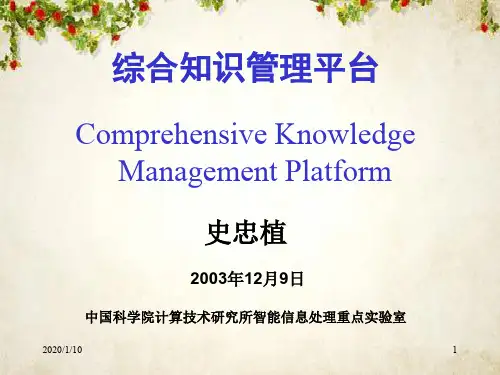 综合知识管理平台

Comprehensive Knowledge Management Platform

史忠植

2003年12月9日

中国科学院计算技术研究所智能信息处理重点实验室

2020/1/10

1